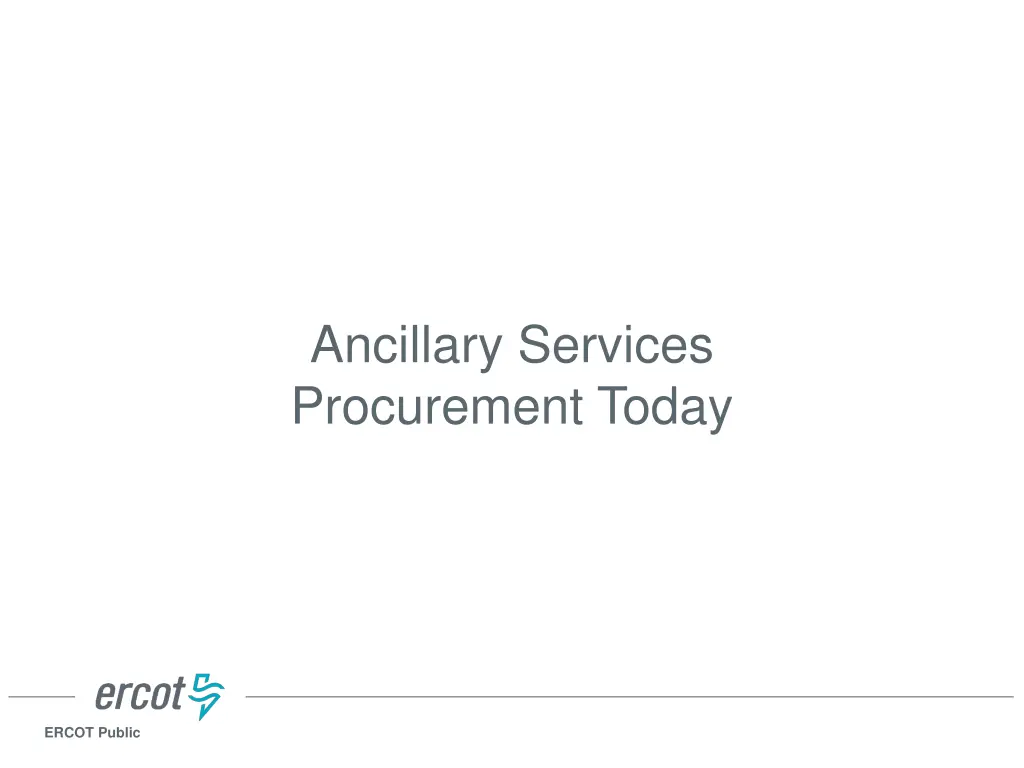 Ancillary Services
Procurement Today

ercot

ERCOT Public